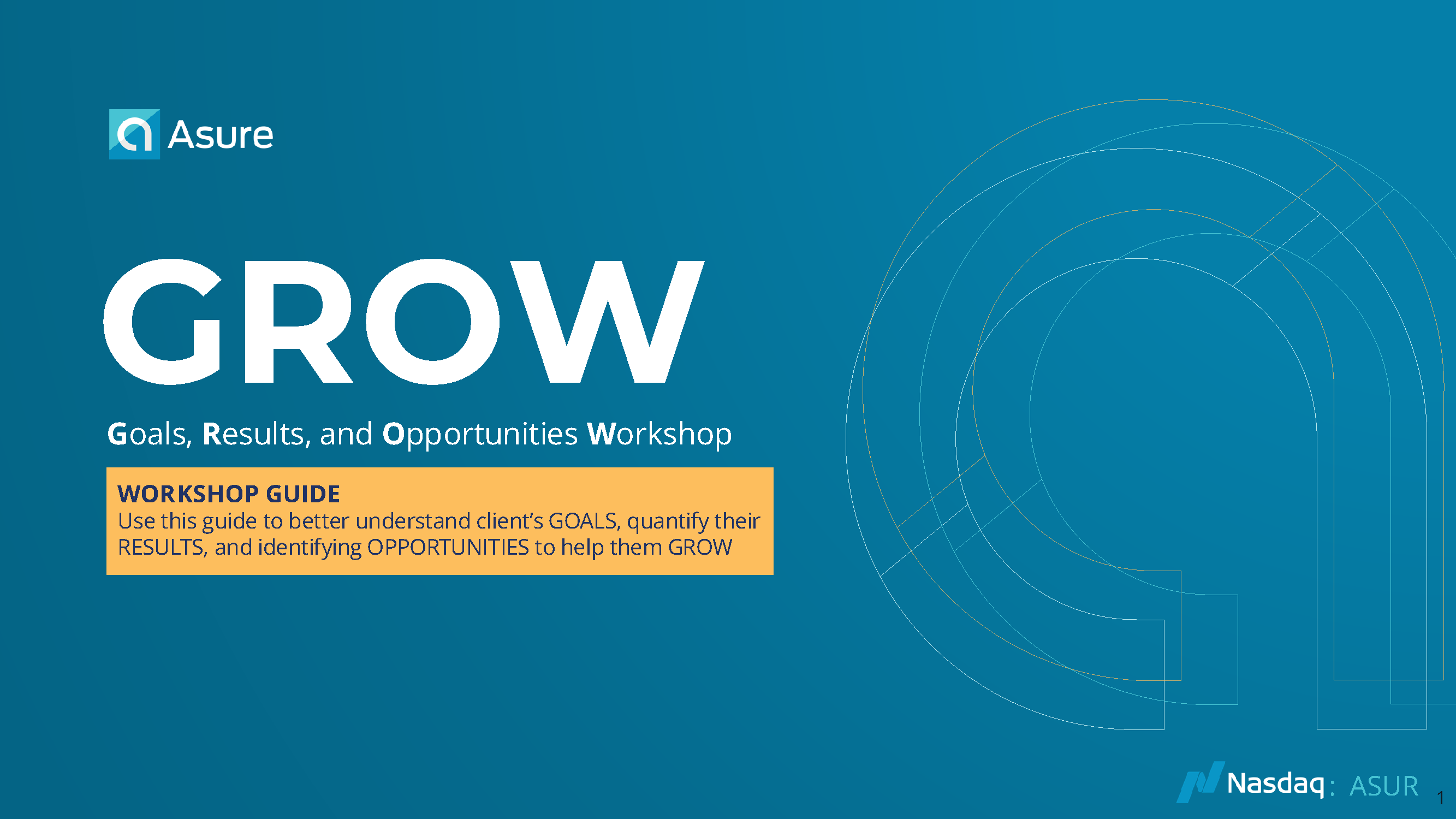 Asure

GROW

Goals, Results, and Opportunities Workshop

WORKSHOP GUIDE
Use this guide to better understand client's GOALS, quantify their RESULTS, and identifying OPPORTUNITIES to help them GROW

Nasdaq: ASUR

1